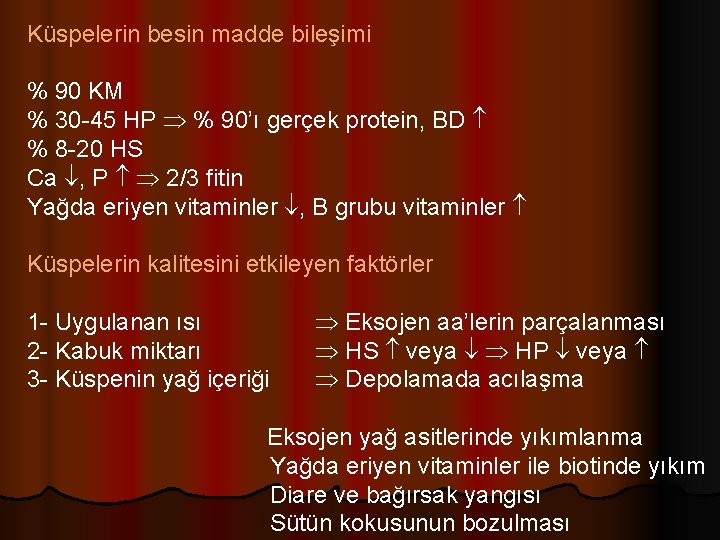 Küspelerin besin madde bileşimi

% 90 KM
% 30-45 HP $\Rightarrow$ % 90'ı gerçek protein, BD $\uparrow$
% 8-20 HS
Ca $\downarrow$, P $\uparrow$ $\Rightarrow$ 2/3 fitin
Yağda eriyen vitaminler $\downarrow$, B grubu vitaminler $\uparrow$

Küspelerin kalitesini etkileyen faktörler

1- Uygulanan ısı $\Rightarrow$ Eksojen aa'lerin parçalanması
2- Kabuk miktarı $\Rightarrow$ HS $\uparrow$ veya $\downarrow$ $\Rightarrow$ HP $\downarrow$ veya $\uparrow$
3- Küspenin yağ içeriği $\Rightarrow$ Depolamada acılaşma

Eksojen yağ asitlerinde yıkımlanma
Yağda eriyen vitaminler ile biotinde yıkım
Diare ve bağırsak yangısı
Sütün kokusunun bozulması